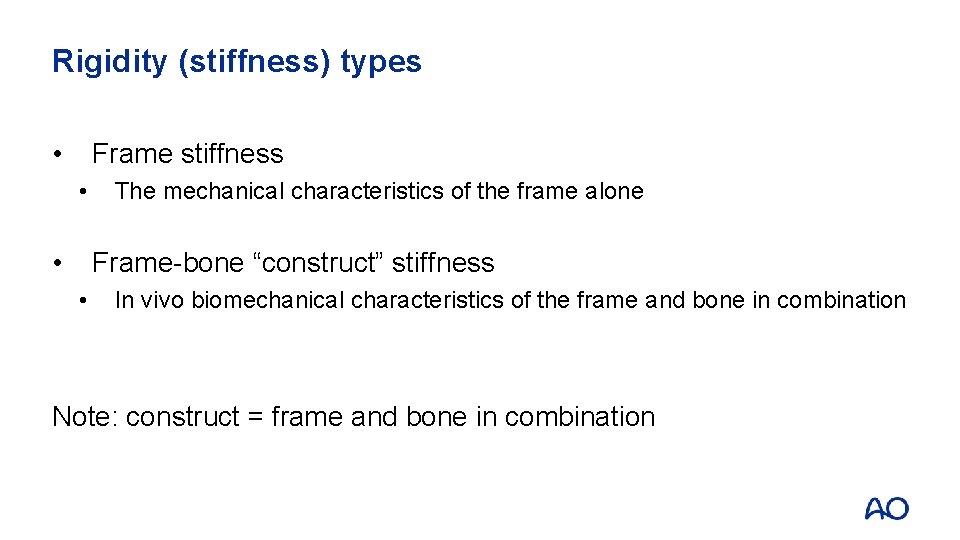 Rigidity (stiffness) types

• Frame stiffness
  • The mechanical characteristics of the frame alone

• Frame-bone “construct” stiffness
  • In vivo biomechanical characteristics of the frame and bone in combination

Note: construct = frame and bone in combination

AO